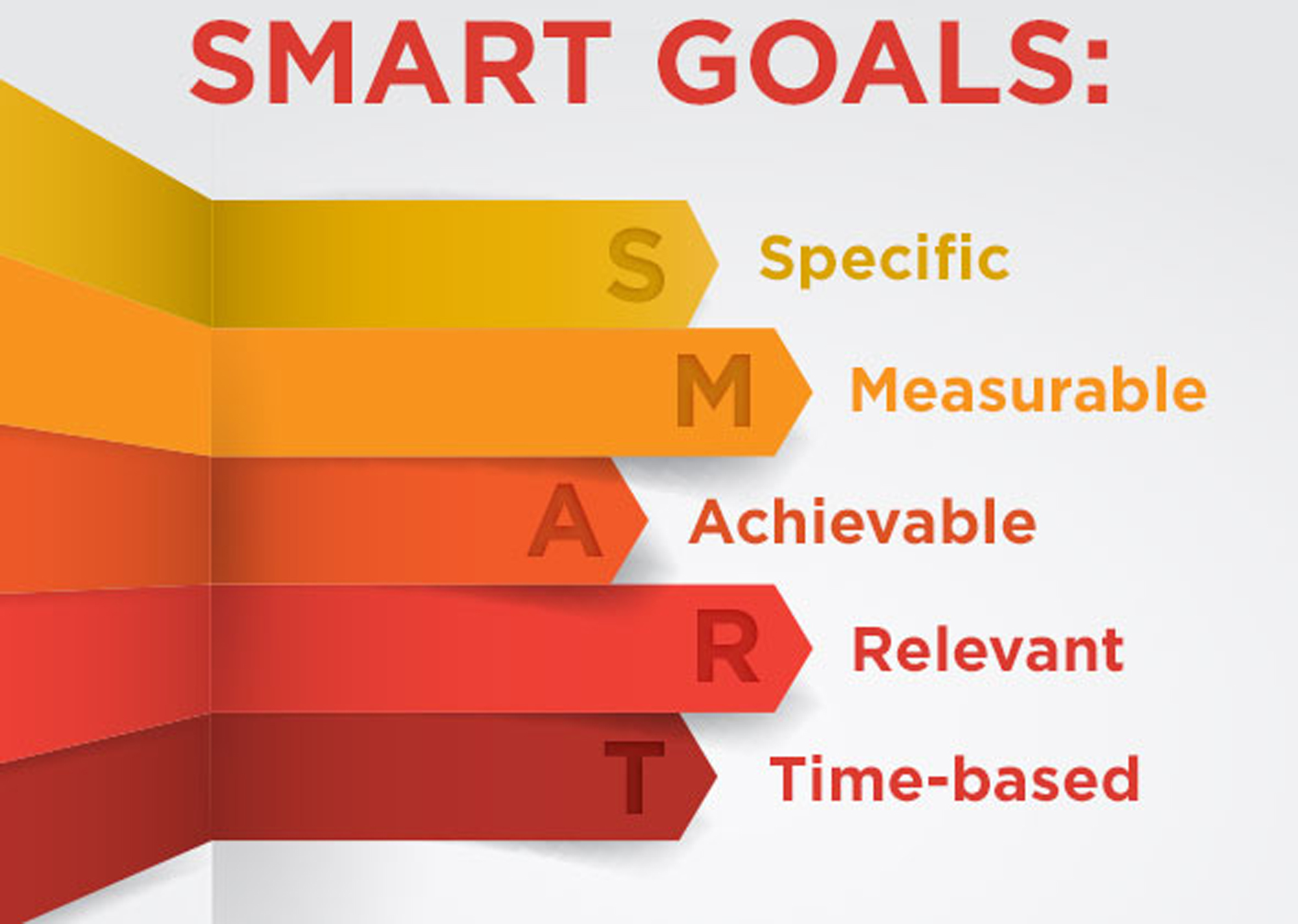 SMART GOALS:

S Specific

M Measurable

A Achievable

R Relevant

T Time-based